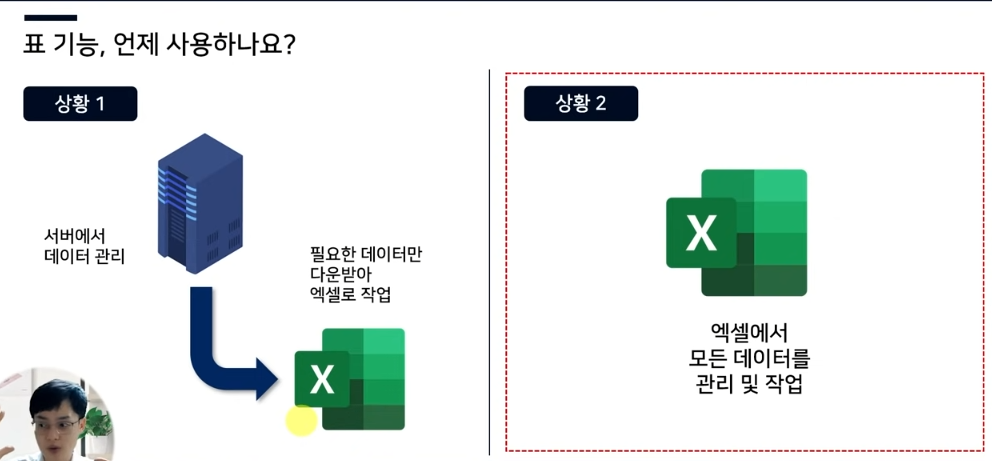 표 기능, 언제 사용하나요?

상황 1

서버에서
데이터 관리

필요한 데이터만
다운받아
엑셀로 작업

X

상황 2

X

엑셀에서
모든 데이터를
관리 및 작업